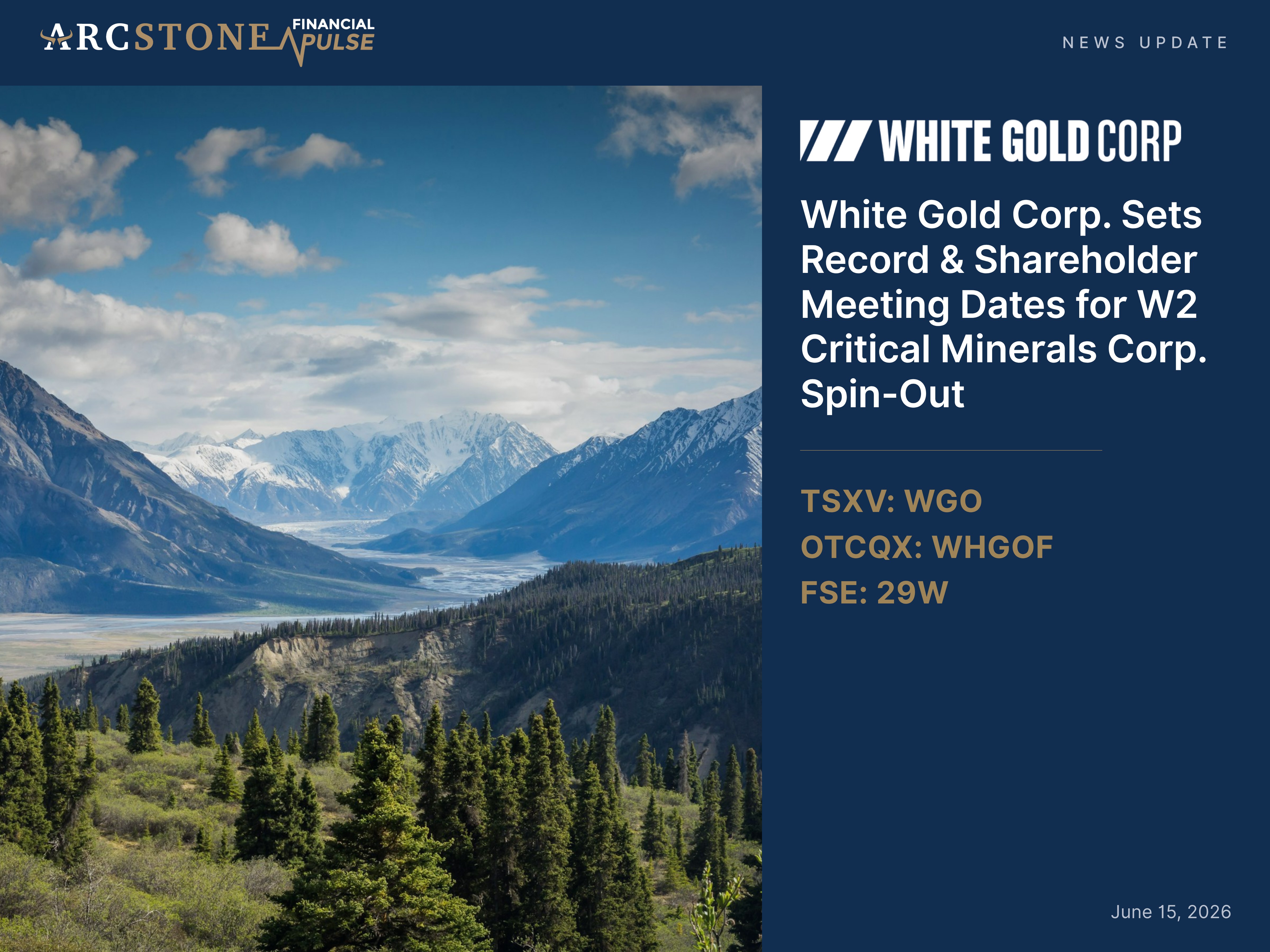 ARCSTONE FINANCIAL PULSE

NEWS UPDATE

WHITE GOLD CORP

White Gold Corp. Sets Record & Shareholder Meeting Dates for W2 Critical Minerals Corp. Spin-Out

TSXV: WGO
OTCQX: WHGOF
FSE: 29W

June 15, 2026